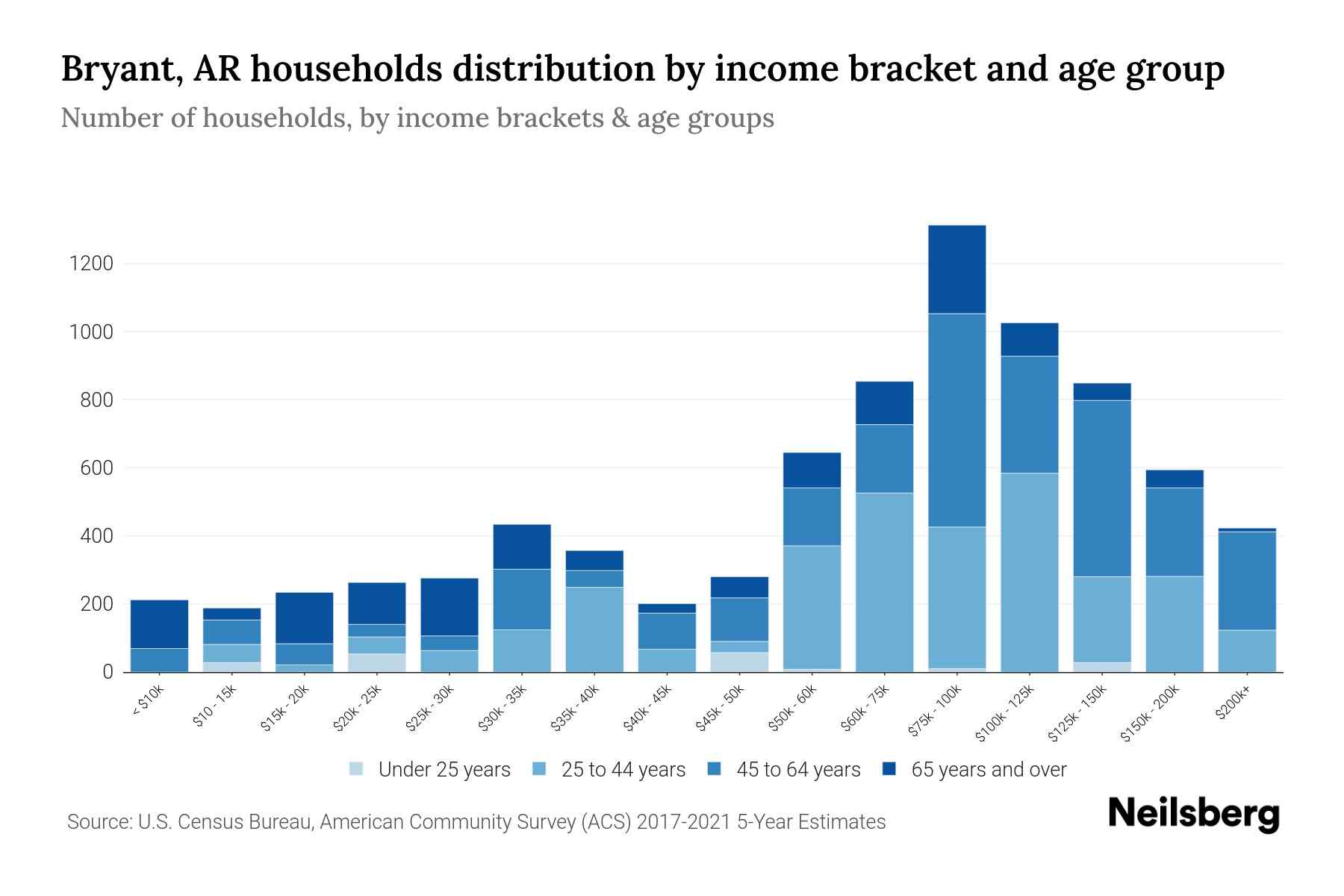 Bryant, AR households distribution by income bracket and age group

Number of households, by income brackets & age groups

1200
1000
800
600
400
200
0

< $10k
$10 - 15k
$15k - 20k
$20k - 25k
$25k - 30k
$30k - 35k
$35k - 40k
$40k - 45k
$45k - 50k
$50k - 60k
$60k - 75k
$75k - 100k
$100k - 125k
$125k - 150k
$150k - 200k
$200k+

Under 25 years
25 to 44 years
45 to 64 years
65 years and over

Source: U.S. Census Bureau, American Community Survey (ACS) 2017-2021 5-Year Estimates

Neilsberg